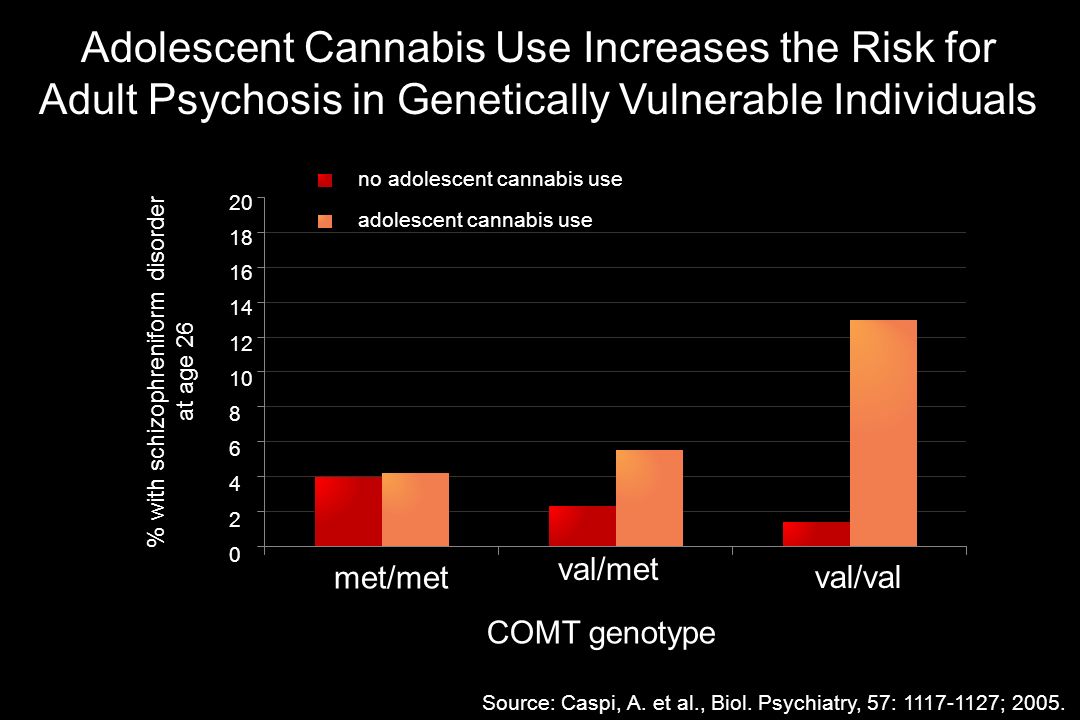 Adolescent Cannabis Use Increases the Risk for Adult Psychosis in Genetically Vulnerable Individuals

no adolescent cannabis use

adolescent cannabis use

% with schizophreniform disorder at age 26

20
18
16
14
12
10
8
6
4
2
0

met/met

val/met

val/val

COMT genotype

Source: Caspi, A. et al., Biol. Psychiatry, 57: 1117-1127; 2005.